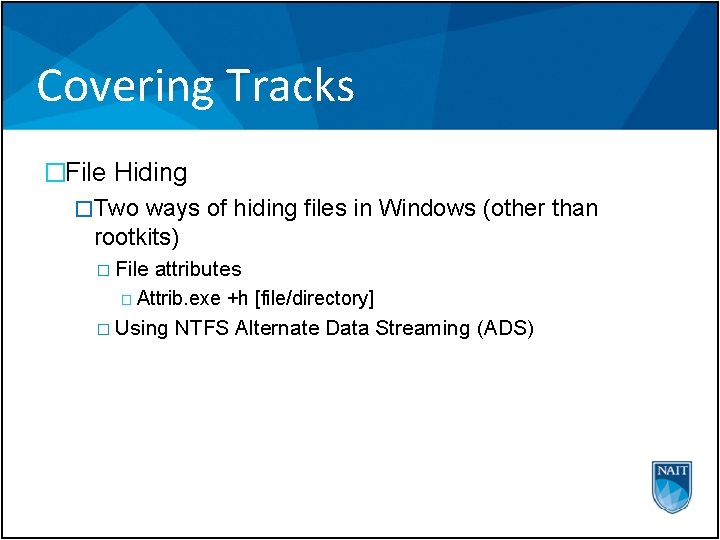 Covering Tracks

□File Hiding

□Two ways of hiding files in Windows (other than rootkits)

□ File attributes

□ Attrib.exe +h [file/directory]

□ Using NTFS Alternate Data Streaming (ADS)

NAIT